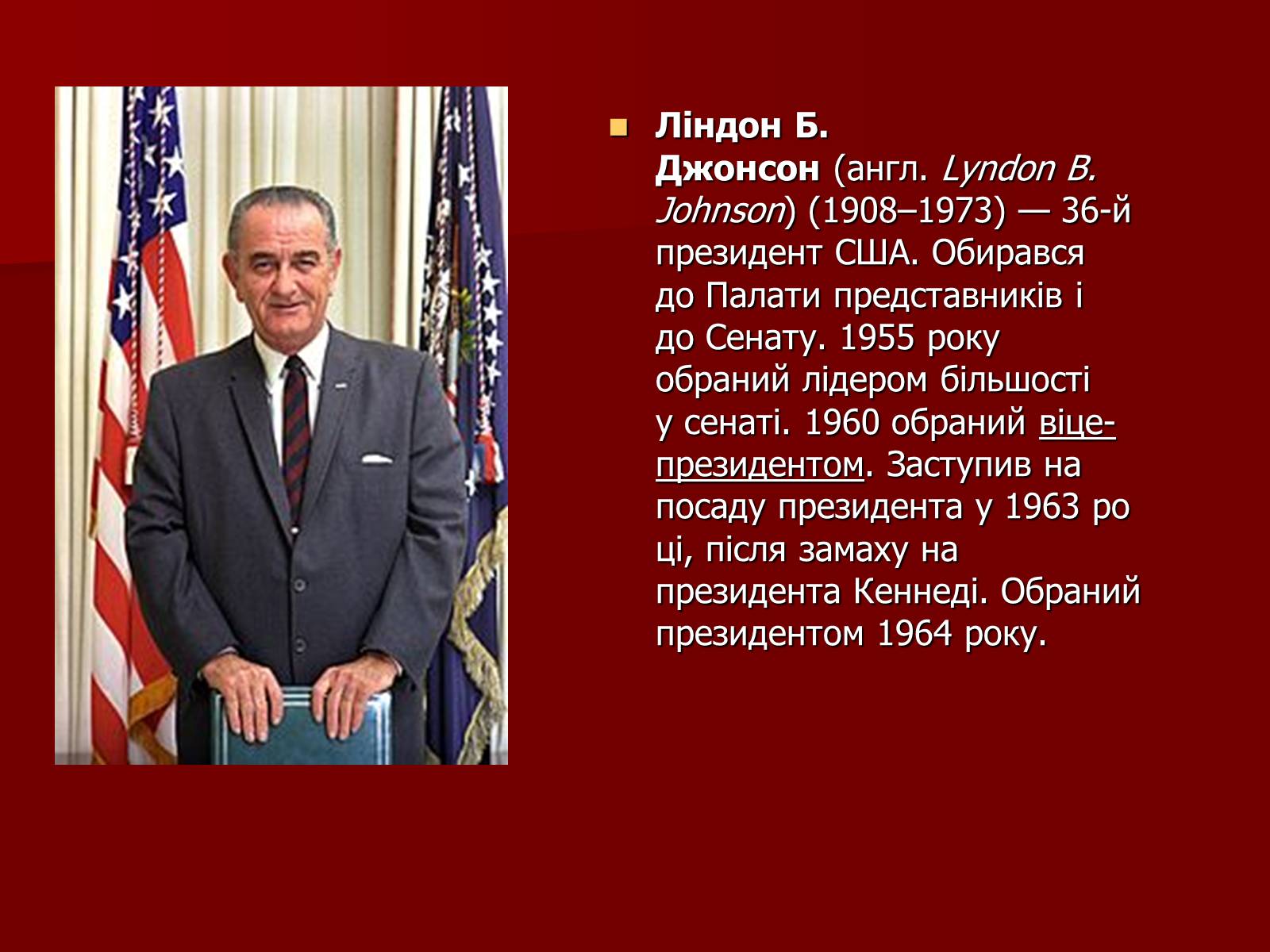 Ліндон Б. Джонсон (англ. Lyndon B. Johnson) (1908–1973) — 36-й президент США. Обирався до Палати представників і до Сенату. 1955 року обраний лідером більшості у сенаті. 1960 обраний віце-президентом. Заступив на посаду президента у 1963 ро ці, після замаху на президента Кеннеді. Обраний президентом 1964 року.